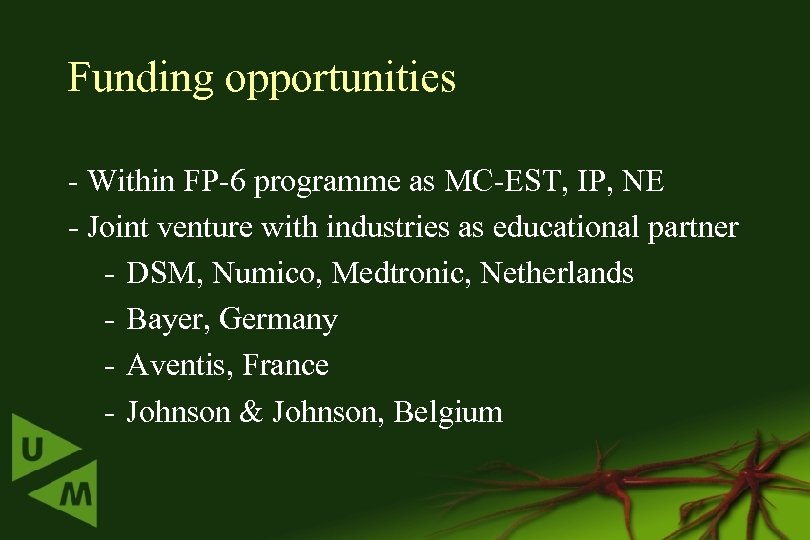 Funding opportunities

- Within FP-6 programme as MC-EST, IP, NE
- Joint venture with industries as educational partner
  - DSM, Numico, Medtronic, Netherlands
  - Bayer, Germany
  - Aventis, France
  - Johnson & Johnson, Belgium

U
M